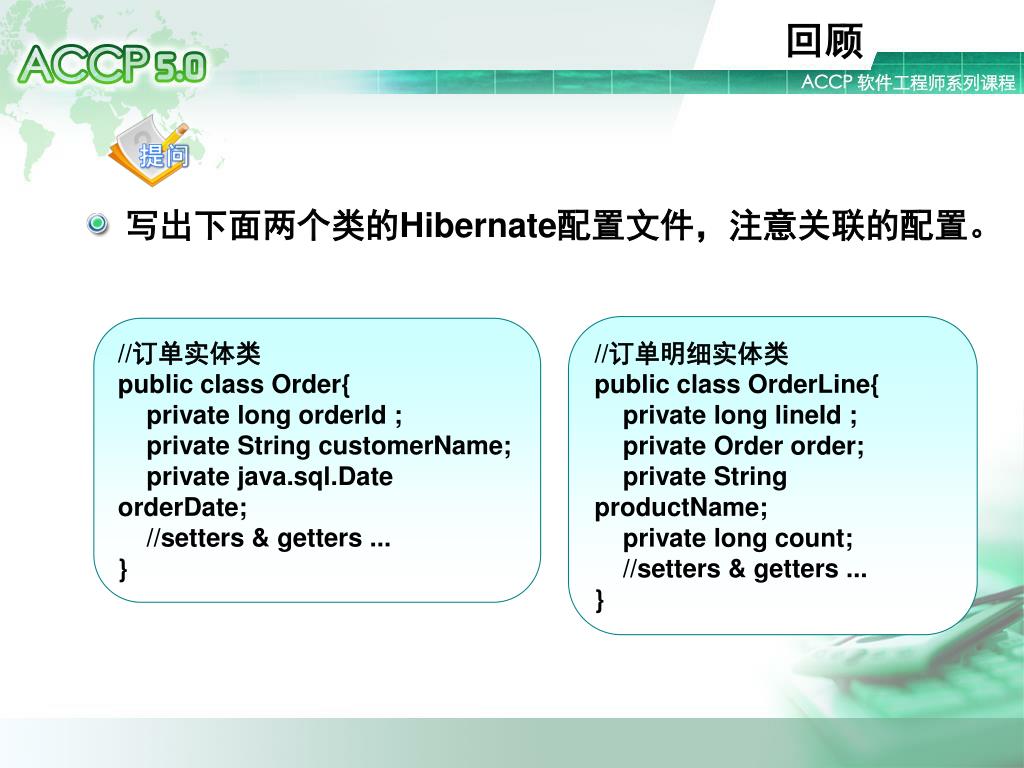 ACCP 5.0

回顾

ACCP 软件工程师系列课程

提问

写出下面两个类的Hibernate配置文件，注意关联的配置。

//订单实体类
public class Order{
private long orderId ;
private String customerName;
private java.sql.Date orderDate;
//setters & getters ...
}

//订单明细实体类
public class OrderLine{
private long lineId ;
private Order order;
private String productName;
private long count;
//setters & getters ...
}